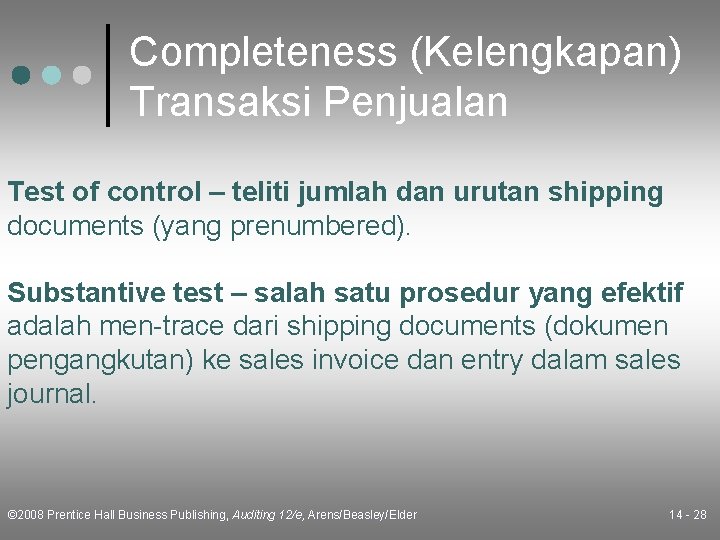 Completeness (Kelengkapan) Transaksi Penjualan

Test of control – teliti jumlah dan urutan shipping documents (yang prenumbered).

Substantive test – salah satu prosedur yang efektif adalah men-trace dari shipping documents (dokumen pengangkutan) ke sales invoice dan entry dalam sales journal.

©2008 Prentice Hall Business Publishing, Auditing 12/e, Arens/Beasley/Elder

14 - 28